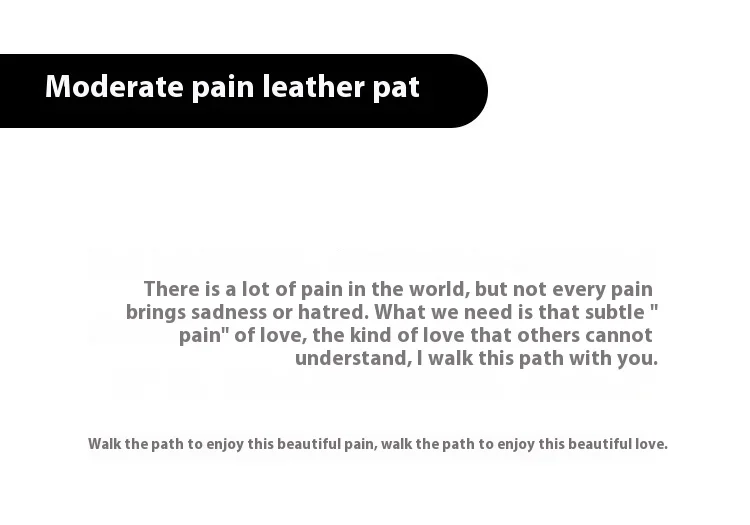 Moderate pain leather pat

There is a lot of pain in the world, but not every pain brings sadness or hatred. What we need is that subtle " pain" of love, the kind of love that others cannot understand, I walk this path with you.

Walk the path to enjoy this beautiful pain, walk the path to enjoy this beautiful love.